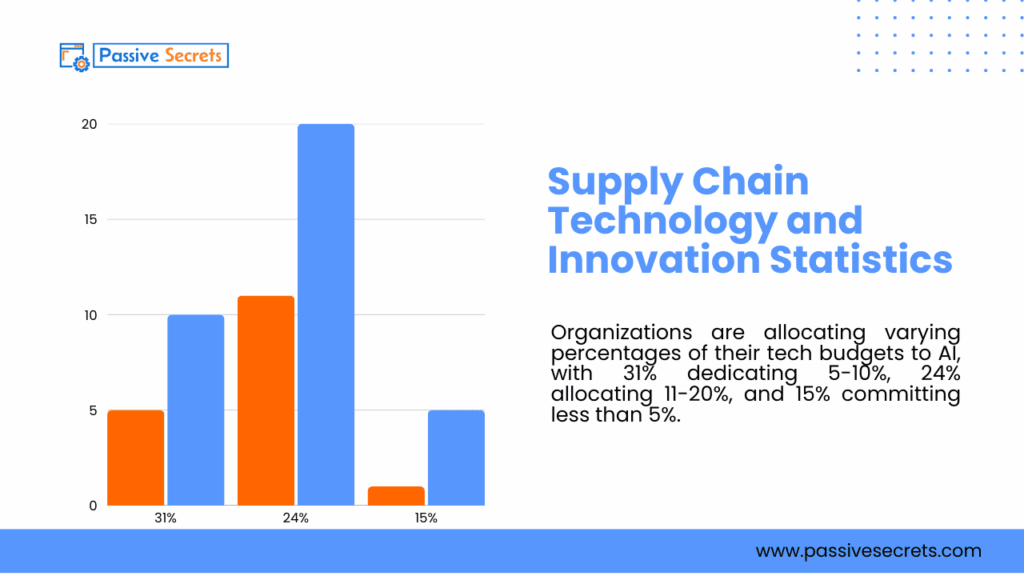 Passive Secrets

20
15
10
5
0
31%
24%
15%

Supply Chain Technology and Innovation Statistics

Organizations are allocating varying percentages of their tech budgets to AI, with 31% dedicating 5-10%, 24% allocating 11-20%, and 15% committing less than 5%.

www.passivesecrets.com